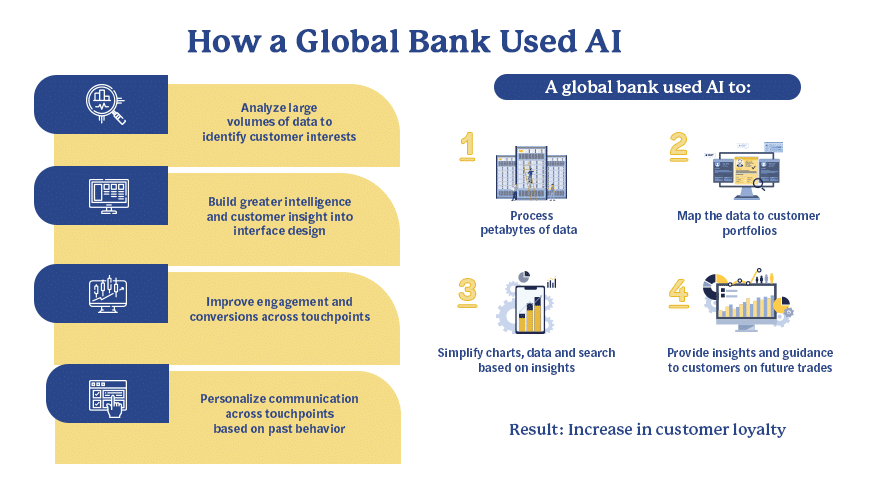 How a Global Bank Used AI

Analyze large volumes of data to identify customer interests

Build greater intelligence and customer insight into interface design

Improve engagement and conversions across touchpoints

Personalize communication across touchpoints based on past behavior

A global bank used AI to:

1

Process petabytes of data

2

Map the data to customer portfolios

3

Simplify charts, data and search based on insights

4

Provide insights and guidance to customers on future trades

Result: Increase in customer loyalty